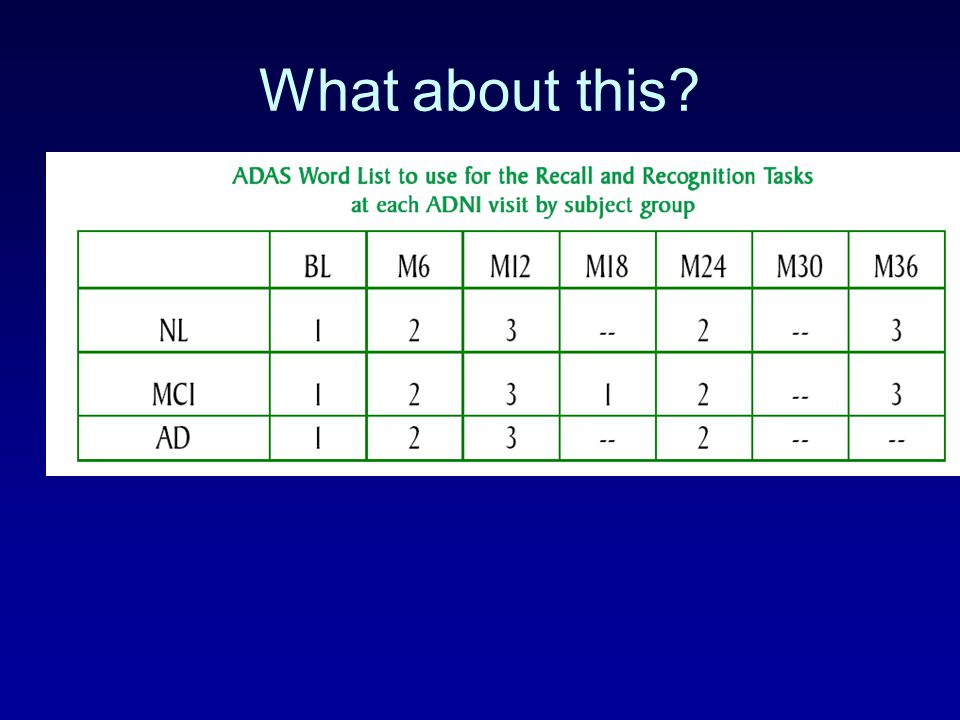 What about this?

ADAS Word List to use for the Recall and Recognition Tasks at each ADNI visit by subject group

| | BL | M6 | M12 | M18 | M24 | M30 | M36 |
|---|---|---|---|---|---|---|---|
| NL | 1 | 2 | 3 | -- | 2 | -- | 3 |
| MCI | 1 | 2 | 3 | 1 | 2 | -- | 3 |
| AD | 1 | 2 | 3 | -- | 2 | -- | -- |